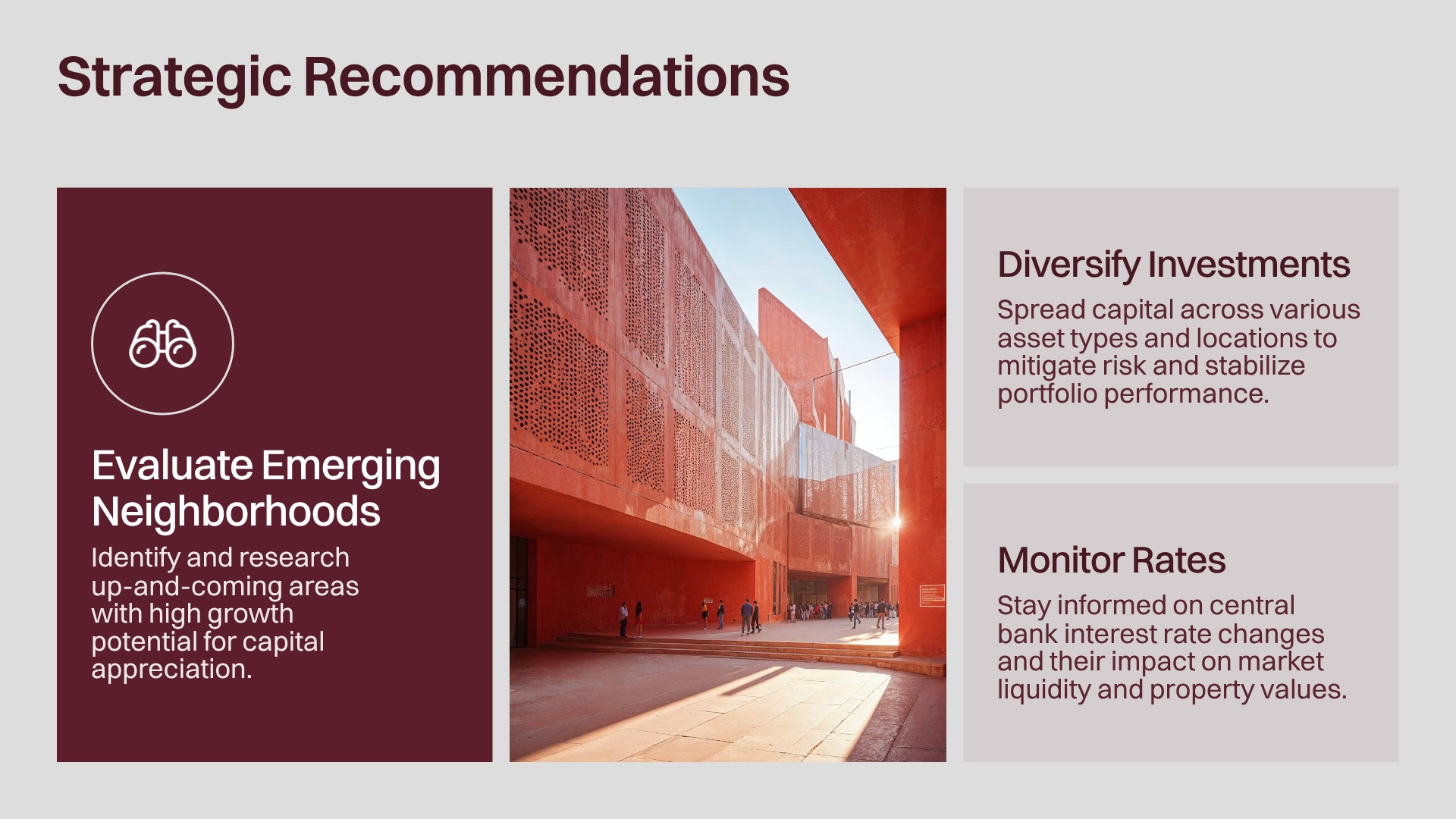 Strategic Recommendations

Evaluate Emerging Neighborhoods

Identify and research up-and-coming areas with high growth potential for capital appreciation.

Diversify Investments

Spread capital across various asset types and locations to mitigate risk and stabilize portfolio performance.

Monitor Rates

Stay informed on central bank interest rate changes and their impact on market liquidity and property values.